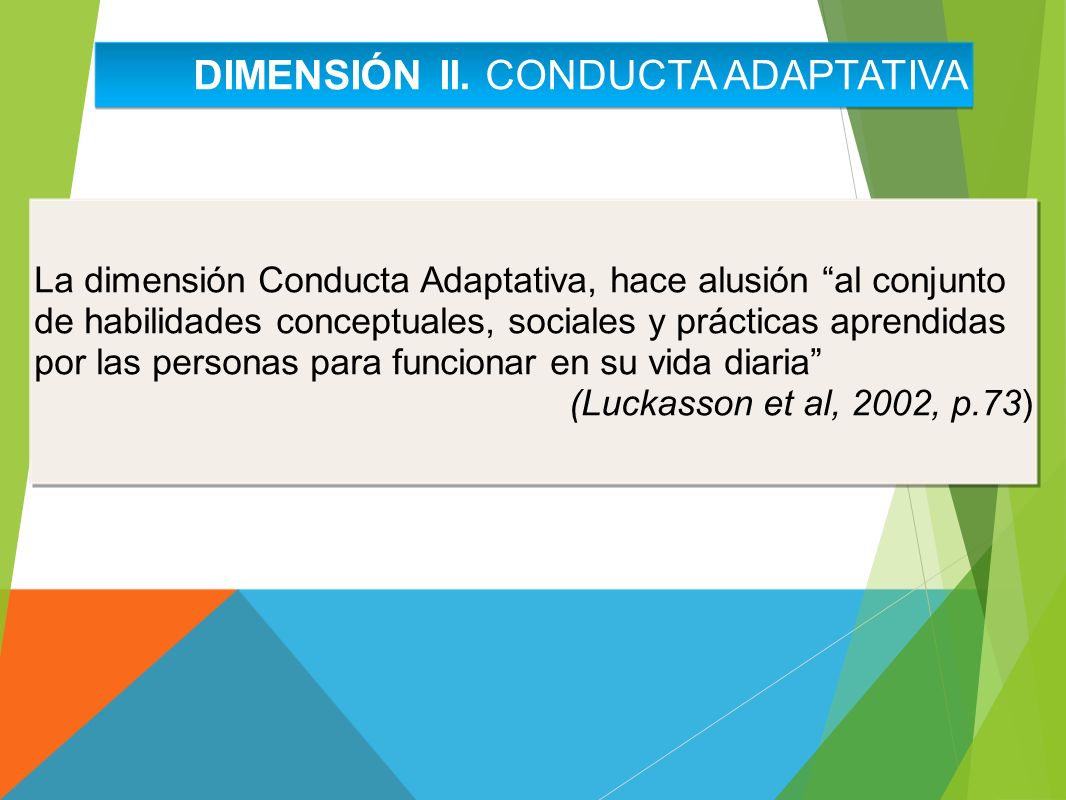 DIMENSIÓN II. CONDUCTA ADAPTATIVA

La dimensión Conducta Adaptativa, hace alusión “al conjunto de habilidades conceptuales, sociales y prácticas aprendidas por las personas para funcionar en su vida diaria”
(Luckasson et al, 2002, p.73)